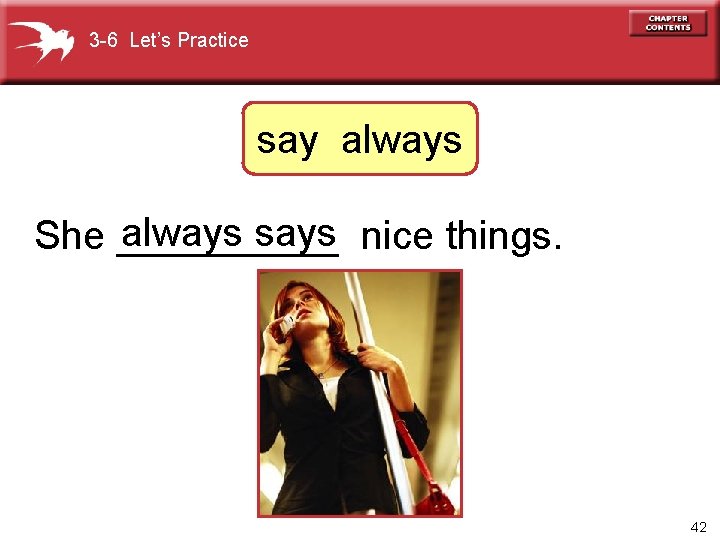 3-6 Let's Practice

CHAPTER CONTENTS

say always

She always says nice things.

42